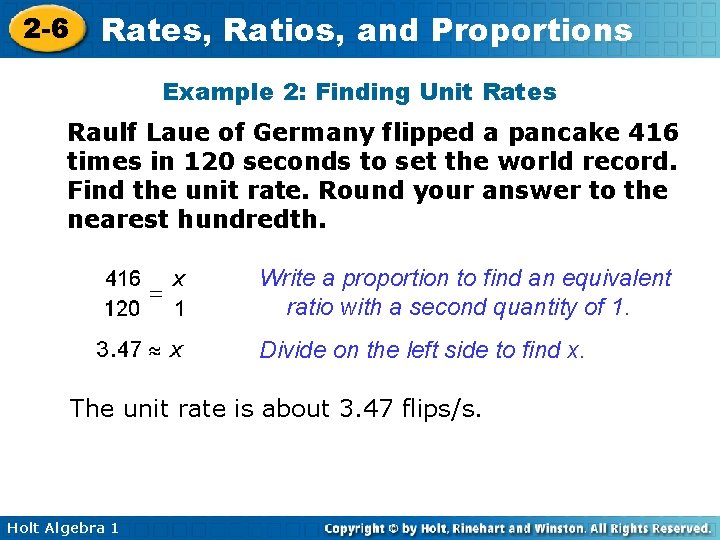 2-6 Rates, Ratios, and Proportions

Example 2: Finding Unit Rates

Raulf Laue of Germany flipped a pancake 416 times in 120 seconds to set the world record. Find the unit rate. Round your answer to the nearest hundredth.

$\frac{416}{120} = \frac{x}{1}$ Write a proportion to find an equivalent ratio with a second quantity of 1.

$3.47 \approx x$ Divide on the left side to find x.

The unit rate is about 3.47 flips/s.

Holt Algebra 1

Copyright © by Holt, Rinehart and Winston. All Rights Reserved.